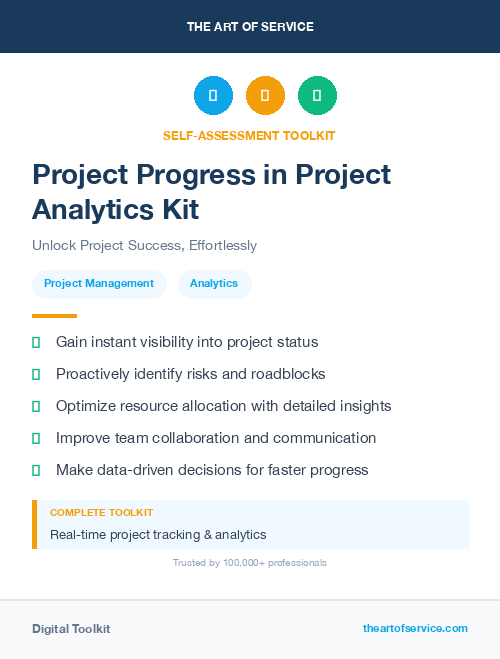 THE ART OF SERVICE

SELF-ASSESSMENT TOOLKIT

Project Progress in Project Analytics Kit

Unlock Project Success, Effortlessly

Project Management

Analytics

Gain instant visibility into project status

Proactively identify risks and roadblocks

Optimize resource allocation with detailed insights

Improve team collaboration and communication

Make data-driven decisions for faster progress

COMPLETE TOOLKIT

Real-time project tracking & analytics

Trusted by 100,000+ professionals

Digital Toolkit

theartofservice.com